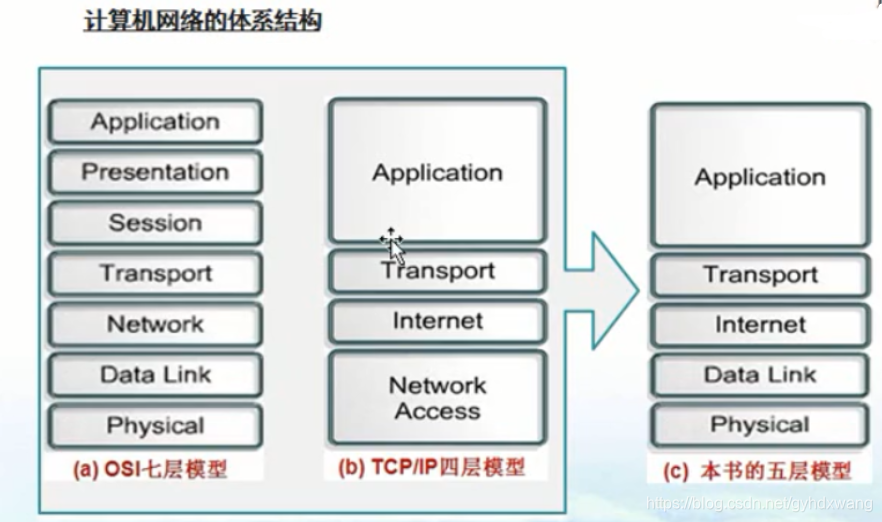 计算机网络的体系结构

Application
Presentation
Session
Transport
Network
Data Link
Physical
(a) OSI七层模型

Application
Transport
Internet
Network Access
(b) TCP/IP四层模型

Application
Transport
Internet
Data Link
Physical
(c) 本书的五层模型

https://blog.csdn.net/gyhdxwang